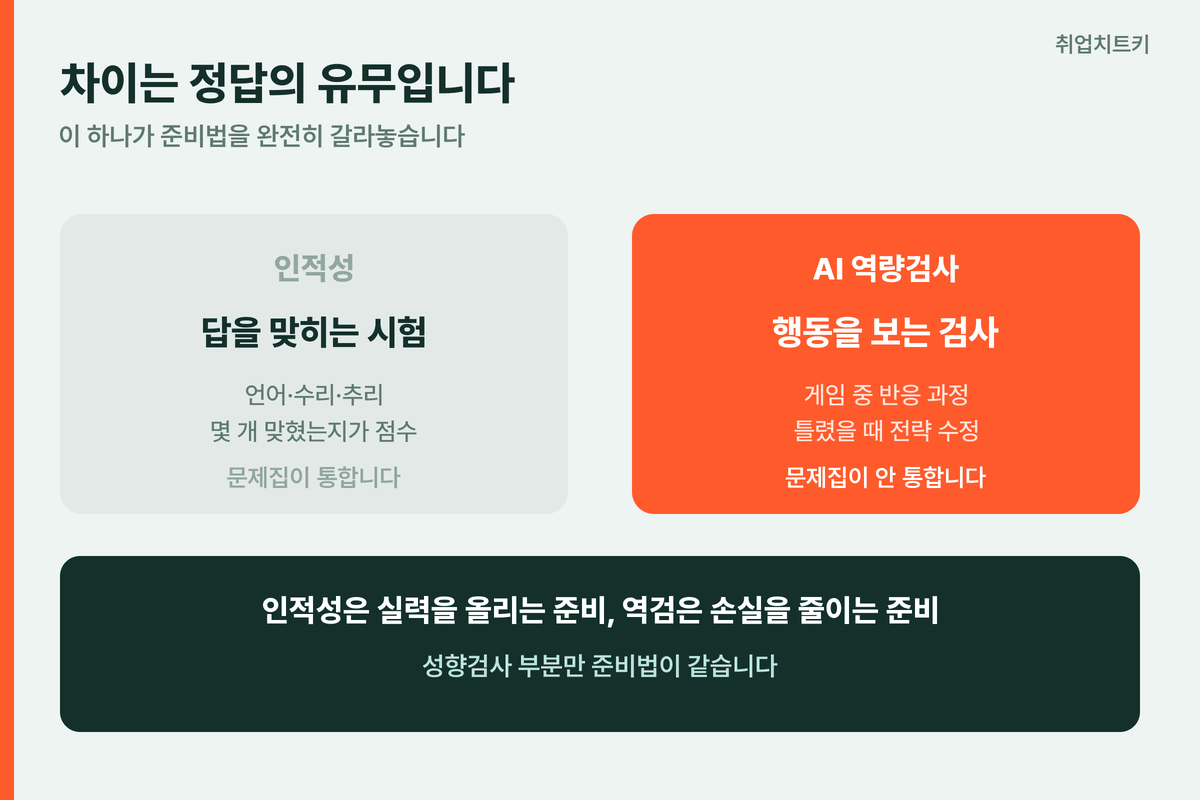 취업치트키

차이는 정답의 유무입니다

이 하나가 준비법을 완전히 갈라놓습니다

인적성

답을 맞히는 시험

언어·수리·추리
몇 개 맞혔는지가 점수

문제집이 통합니다

AI 역량검사

행동을 보는 검사

게임 중 반응 과정
틀렸을 때 전략 수정

문제집이 안 통합니다

인적성은 실력을 올리는 준비, 역검은 손실을 줄이는 준비

성향검사 부분만 준비법이 같습니다